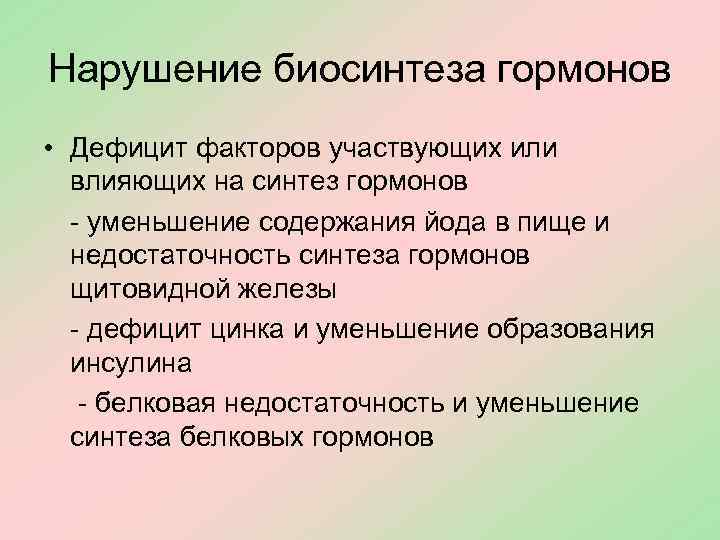 Нарушение биосинтеза гормонов

• Дефицит факторов участвующих или влияющих на синтез гормонов

- уменьшение содержания йода в пище и недостаточность синтеза гормонов щитовидной железы

- дефицит цинка и уменьшение образования инсулина

- белковая недостаточность и уменьшение синтеза белковых гормонов